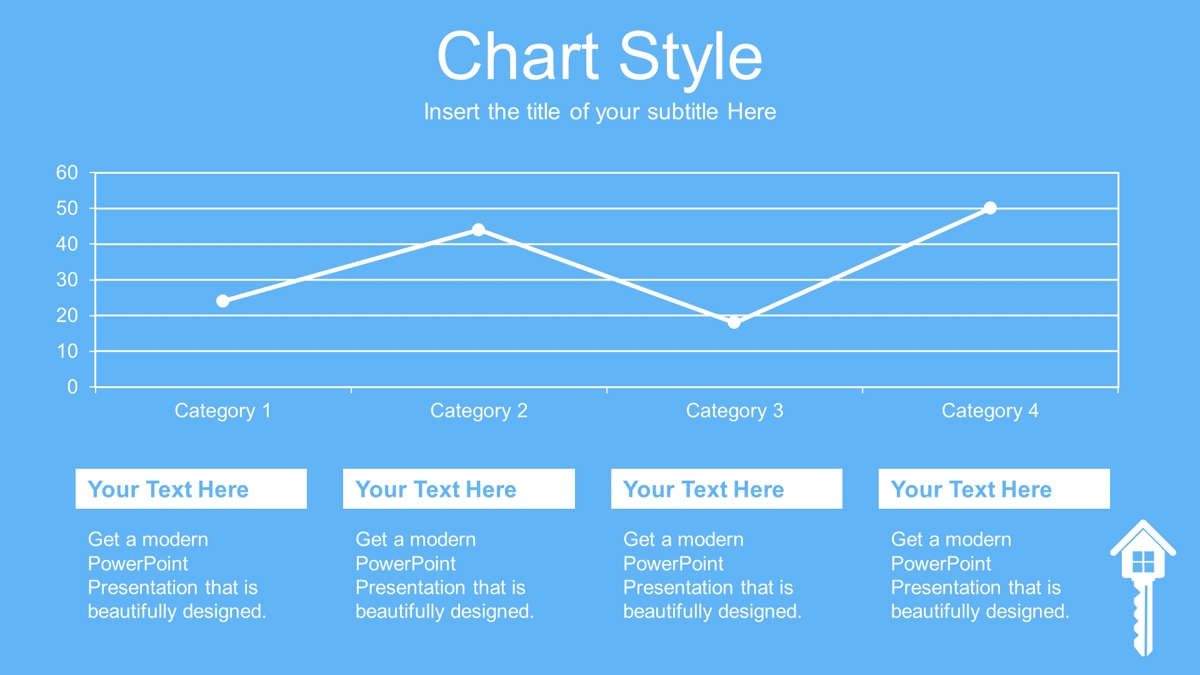 Chart Style

Insert the title of your subtitle Here

60
50
40
30
20
10
0

Category 1
Category 2
Category 3
Category 4

Your Text Here

Get a modern PowerPoint Presentation that is beautifully designed.

Your Text Here

Get a modern PowerPoint Presentation that is beautifully designed.

Your Text Here

Get a modern PowerPoint Presentation that is beautifully designed.

Your Text Here

Get a modern PowerPoint Presentation that is beautifully designed.